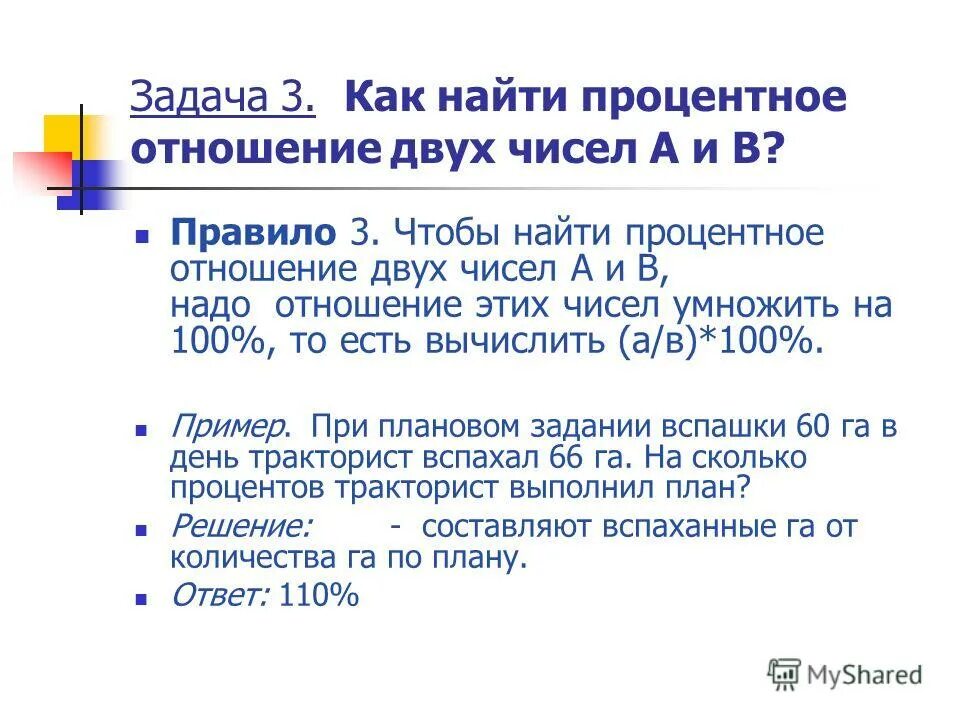 Задача 3. Как найти процентное отношение двух чисел А и В?

Правило 3. Чтобы найти процентное отношение двух чисел А и В, надо отношение этих чисел умножить на 100%, то есть вычислить (а/в)*100%.

Пример. При плановом задании вспашки 60 га в день тракторист вспахал 66 га. На сколько процентов тракторист выполнил план?

Решение: - составляют вспаханные га от количества га по плану.

Ответ: 110%

MyShared